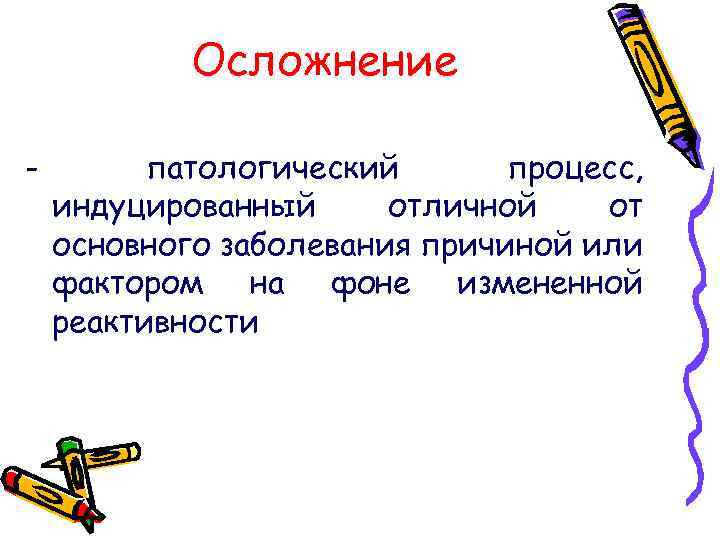 Осложнение

- патологический процесс, индуцированный отличной от основного заболевания причиной или фактором на фоне измененной реактивности